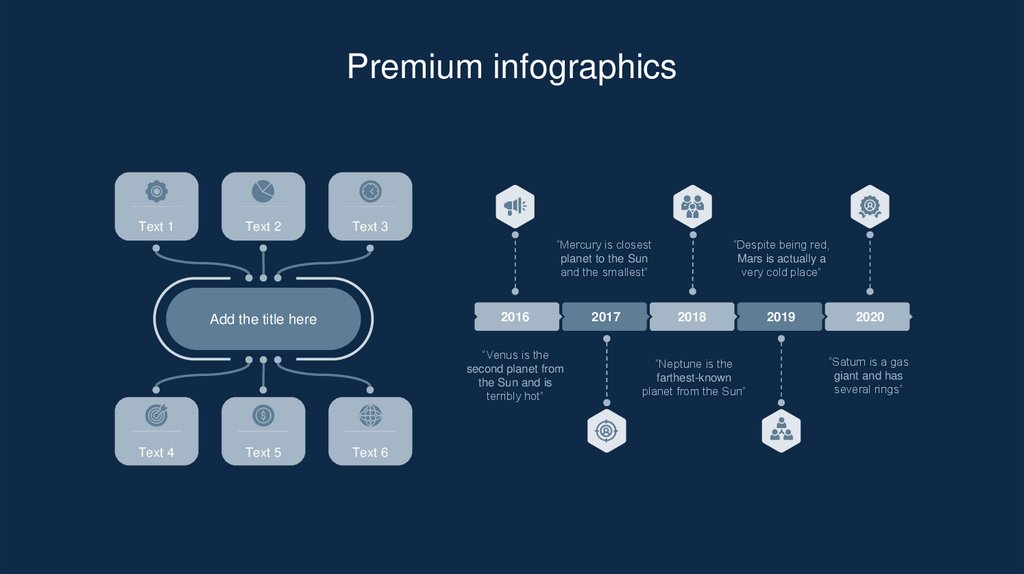 Premium infographics

Text 1

Text 2

Text 3

Add the title here

Text 4

Text 5

Text 6

"Mercury is closest planet to the Sun and the smallest"

"Despite being red, Mars is actually a very cold place"

2016

2017

2018

2019

2020

"Venus is the second planet from the Sun and is terribly hot"

"Neptune is the farthest-known planet from the Sun"

"Saturn is a gas giant and has several rings"